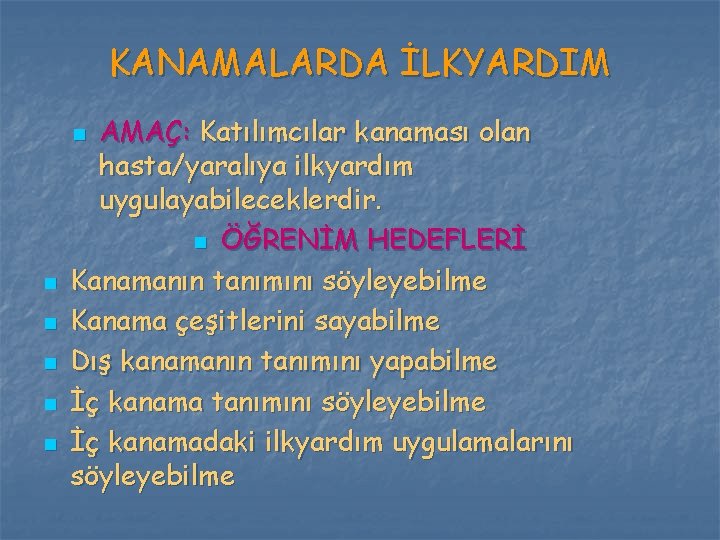 KANAMALARDA İLKYARDIM

AMAÇ: Katılımcılar kanaması olan hasta/yaralıya ilkyardım uygulayabileceklerdir.

ÖĞRENİM HEDEFLERİ

Kanamanın tanımını söyleyebilme

Kanama çeşitlerini sayabilme

Dış kanamanın tanımını yapabilme

İç kanama tanımını söyleyebilme

İç kanamadaki ilkyardım uygulamalarını söyleyebilme